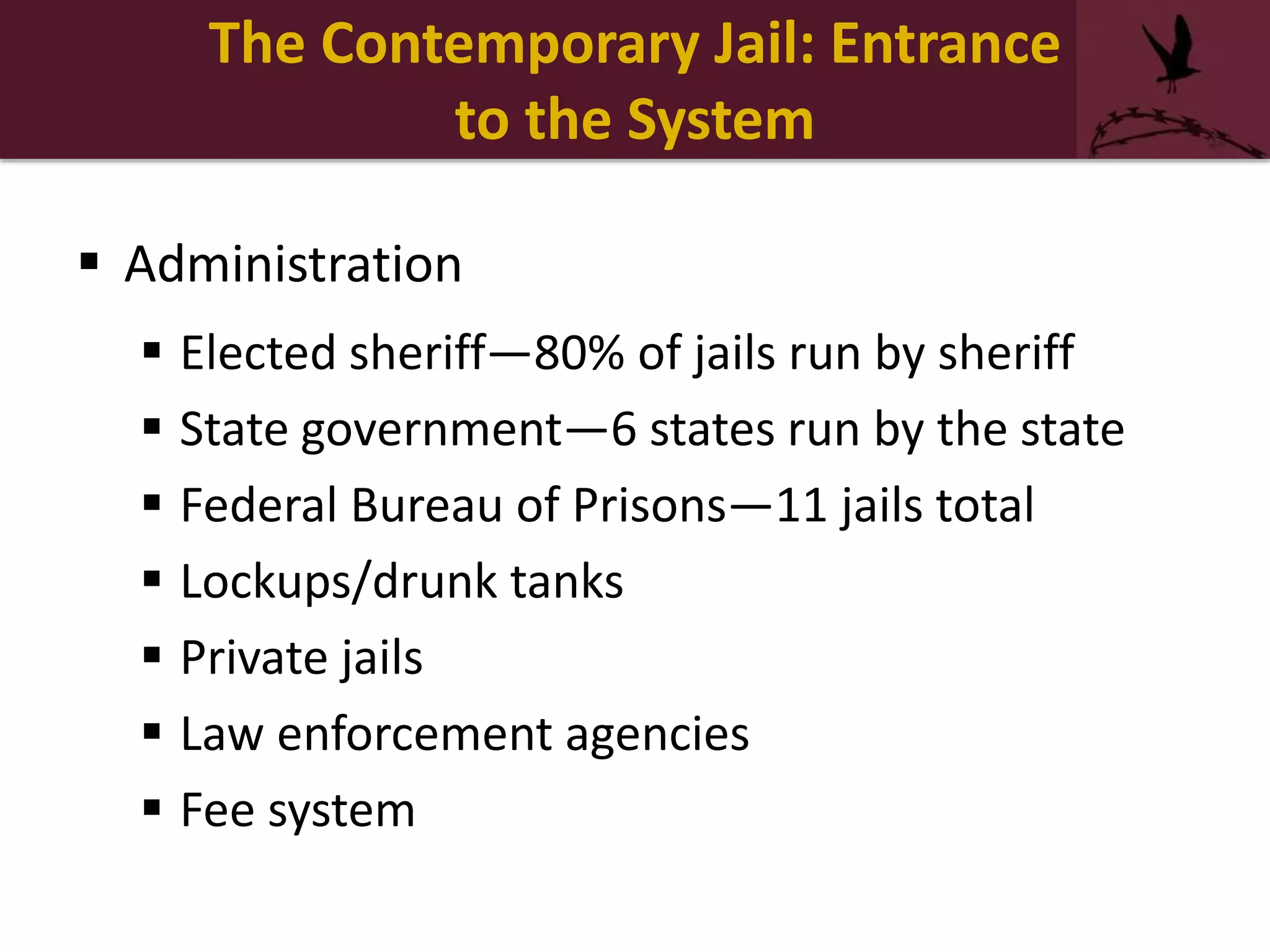 The Contemporary Jail: Entrance to the System

▪ Administration
▪ Elected sheriff—80% of jails run by sheriff
▪ State government—6 states run by the state
▪ Federal Bureau of Prisons—11 jails total
▪ Lockups/drunk tanks
▪ Private jails
▪ Law enforcement agencies
▪ Fee system